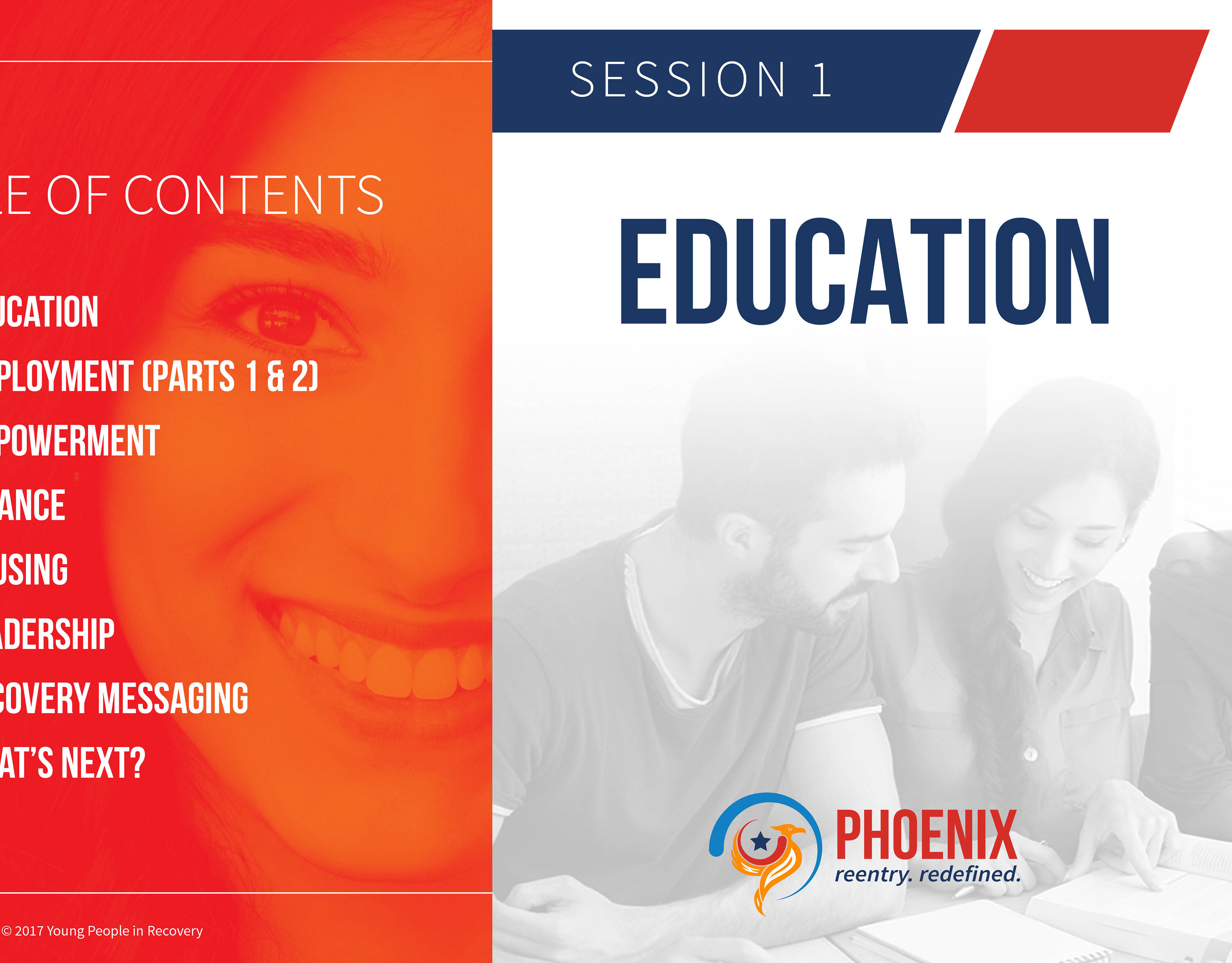 LE OF CONTENTS

UCATION

PLOYMENT (PARTS 1 & 2)

POWERMENT

ANCE

USING

ADERSHIP

COVERY MESSAGING

AT'S NEXT?

© 2017 Young People in Recovery

SESSION 1

EDUCATION

PHOENIX
reentry. redefined.